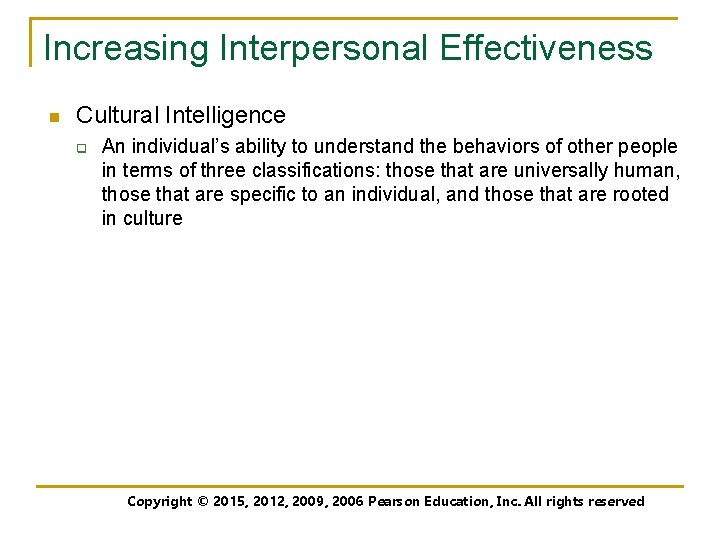 Increasing Interpersonal Effectiveness

Cultural Intelligence

An individual's ability to understand the behaviors of other people in terms of three classifications: those that are universally human, those that are specific to an individual, and those that are rooted in culture

Copyright © 2015, 2012, 2009, 2006 Pearson Education, Inc. All rights reserved